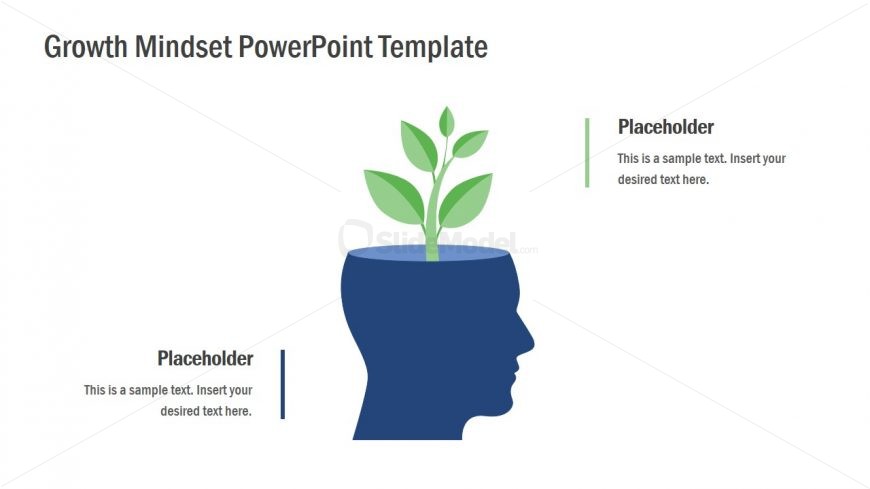 Growth Mindset PowerPoint Template

Placeholder

This is a sample text. Insert your desired text here.

SlideModel.com

Placeholder

This is a sample text. Insert your desired text here.